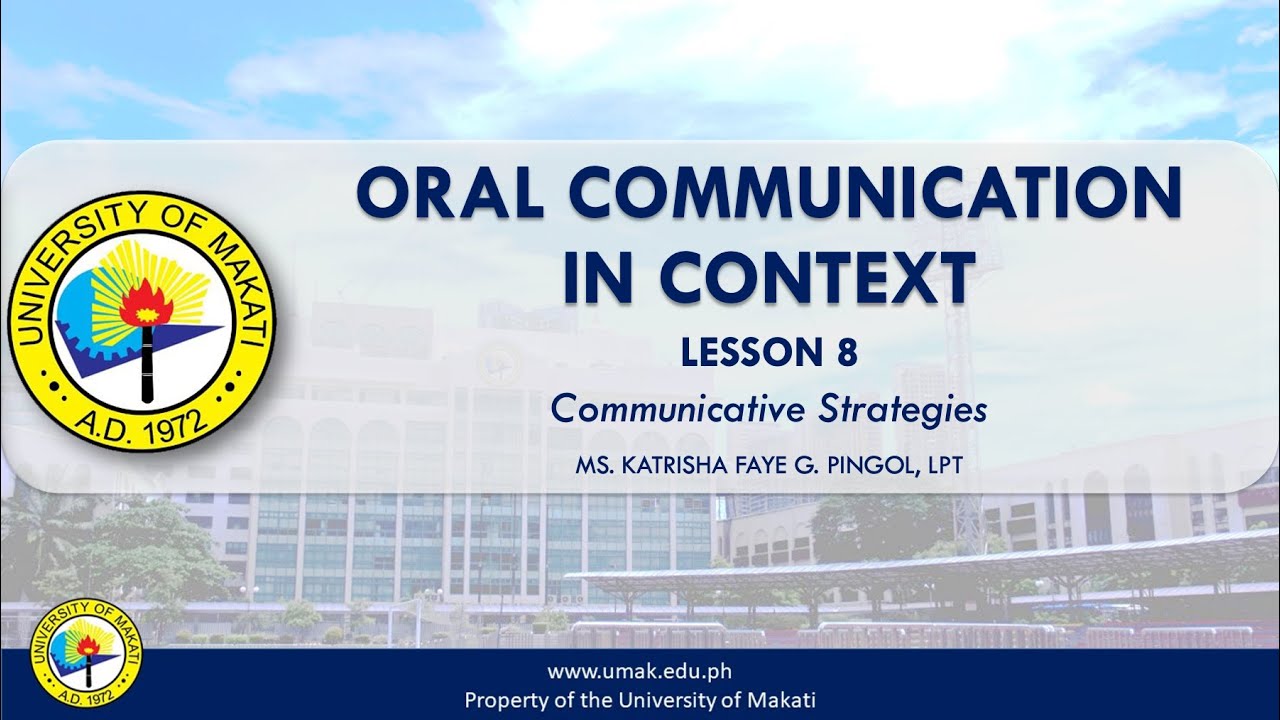 UNIVERSITY OF MAKATI
A.D. 1972

ORAL COMMUNICATION IN CONTEXT

LESSON 8

Communicative Strategies

MS. KATRISHA FAYE G. PINGOL, LPT

UNIVERSITY OF MAKATI
A.D. 1972

www.umak.edu.ph
Property of the University of Makati